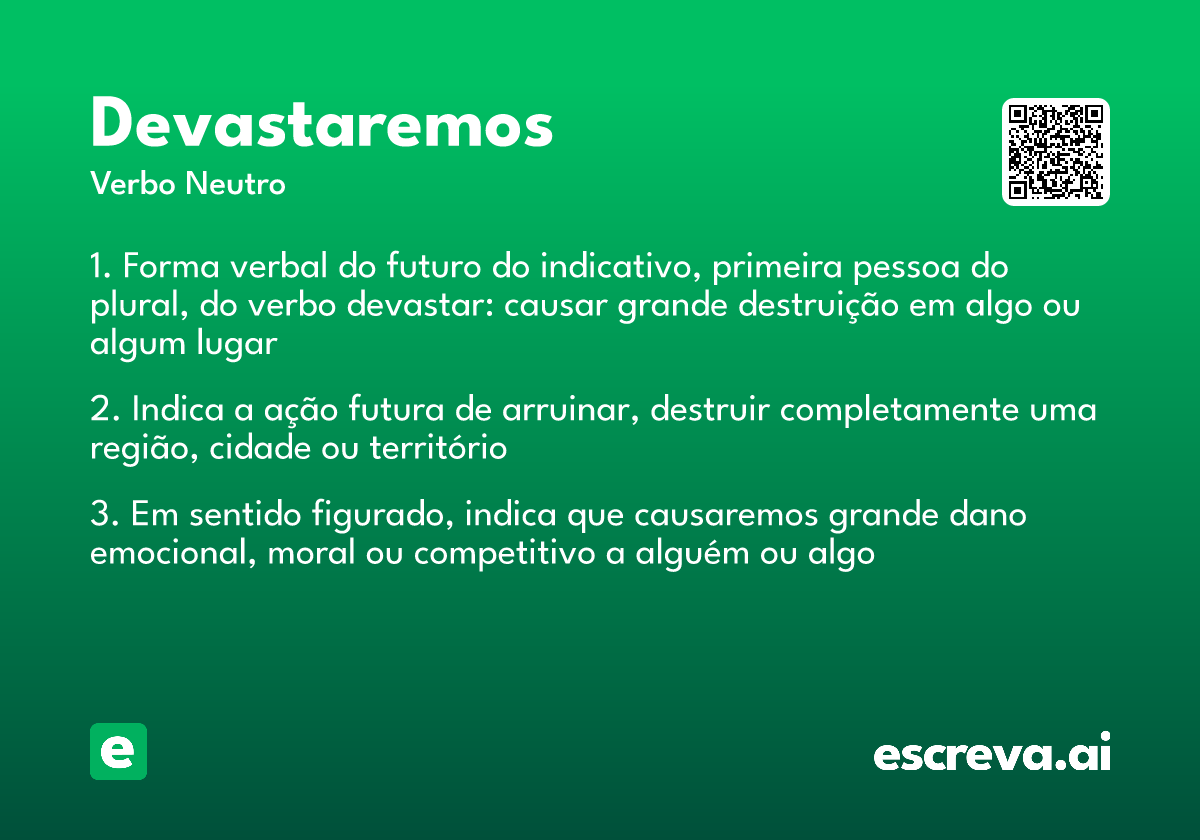 Devastaremos
Verbo Neutro

1. Forma verbal do futuro do indicativo, primeira pessoa do plural, do verbo devastar: causar grande destruição em algo ou algum lugar

2. Indica a ação futura de arruinar, destruir completamente uma região, cidade ou território

3. Em sentido figurado, indica que causaremos grande dano emocional, moral ou competitivo a alguém ou algo

e

escreva.ai